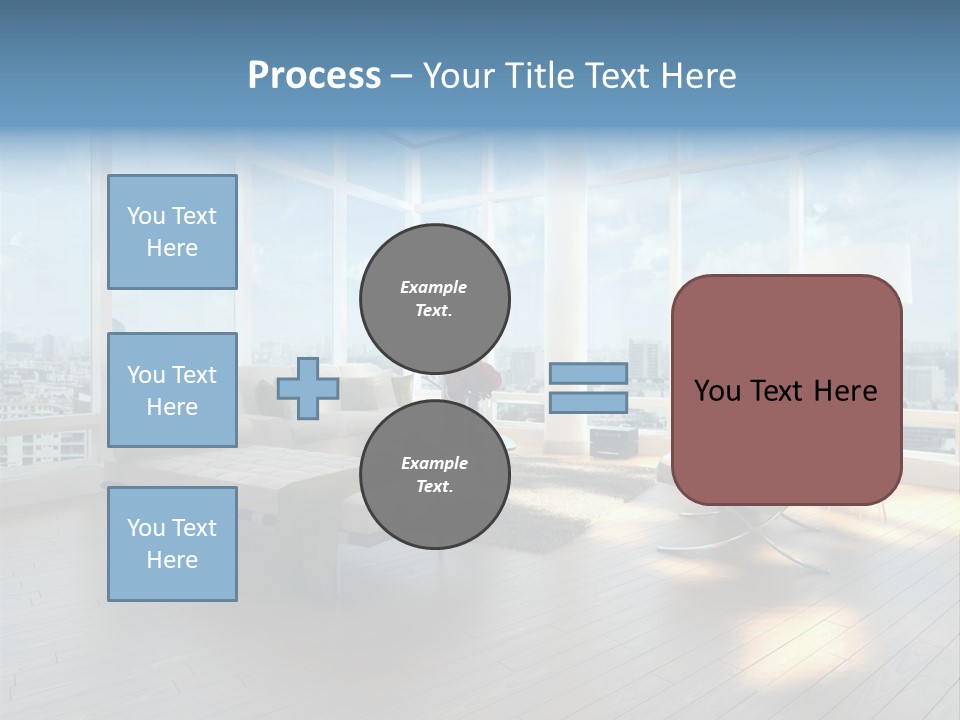 Process – Your Title Text Here

You Text Here

You Text Here

You Text Here

Example Text.

Example Text.

You Text Here